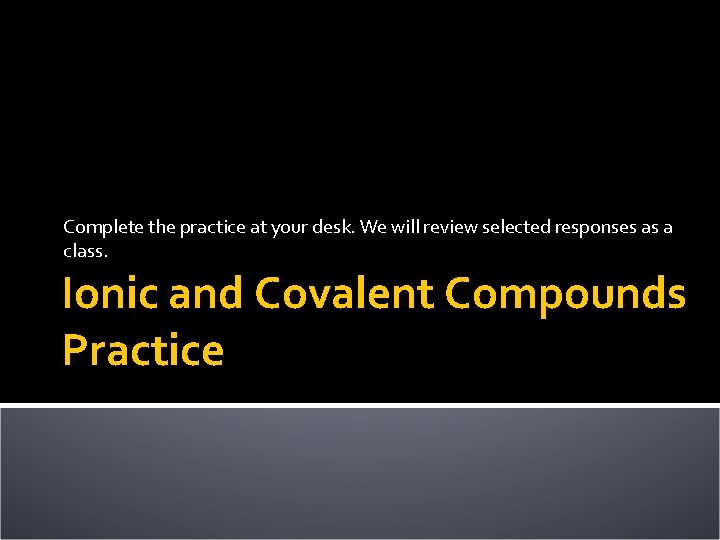 Complete the practice at your desk. We will review selected responses as a class.

Ionic and Covalent Compounds Practice